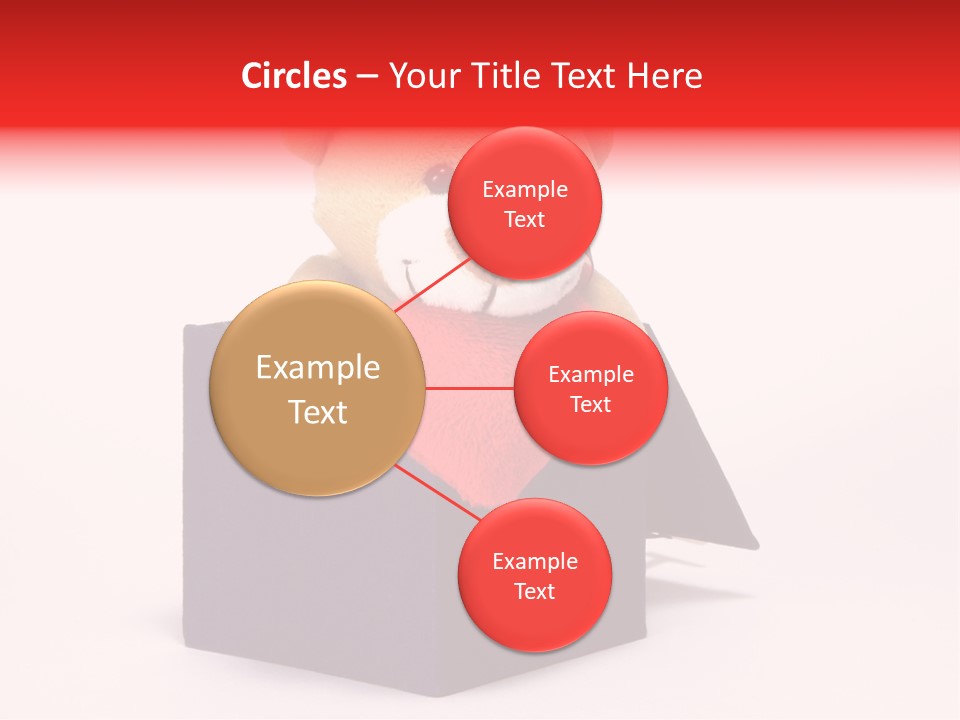 Circles – Your Title Text Here

Example Text

Example Text

Example Text

Example Text